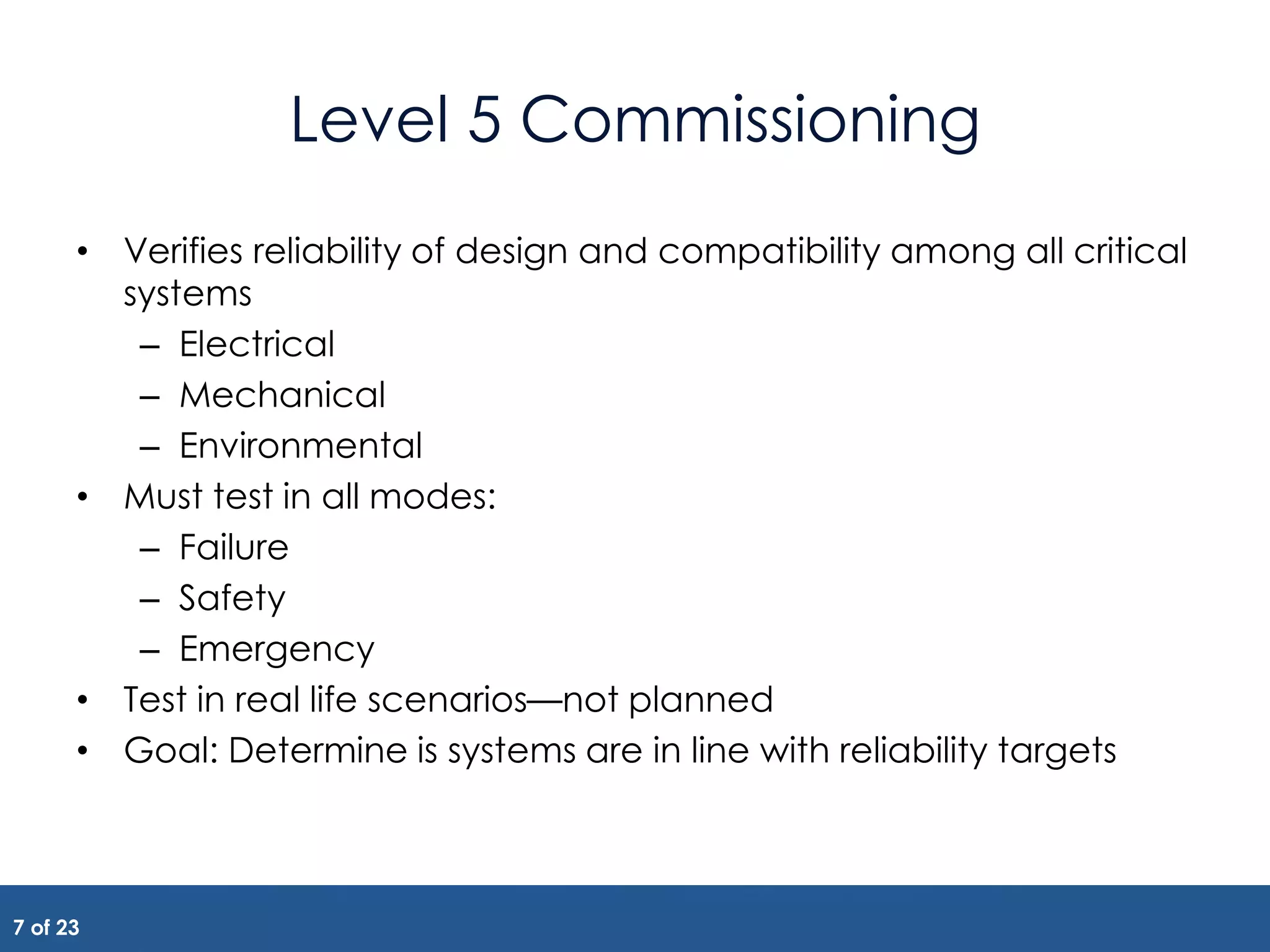 Level 5 Commissioning

• Verifies reliability of design and compatibility among all critical systems
  – Electrical
  – Mechanical
  – Environmental
• Must test in all modes:
  – Failure
  – Safety
  – Emergency
• Test in real life scenarios—not planned
• Goal: Determine is systems are in line with reliability targets

7 of 23